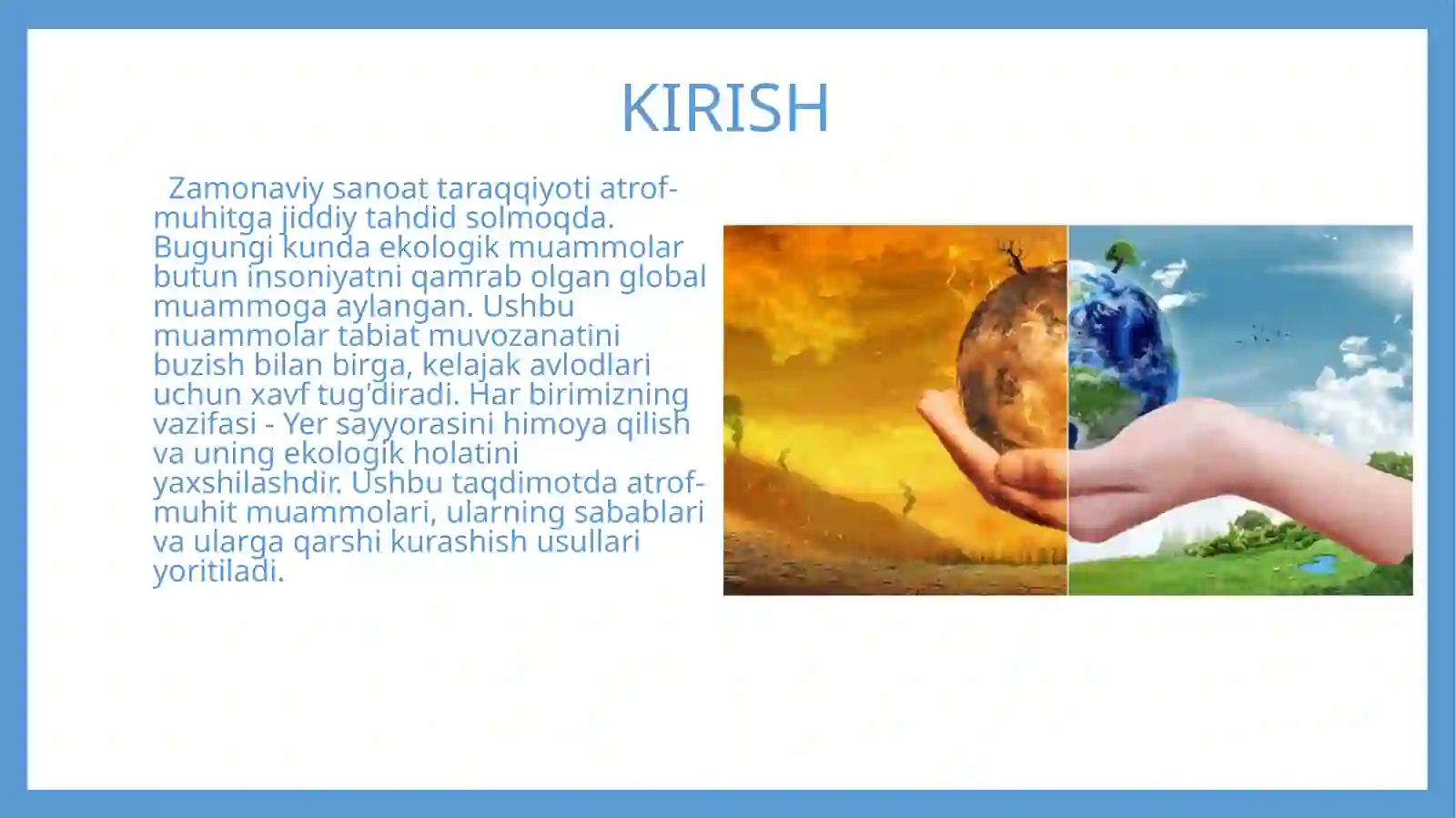 KIRISH

Zamonaviy sanoat taraqqiyoti atrof-muhitga jiddiy tahdid solmoqda. Bugungi kunda ekologik muammolar butun insoniyatni qamrab olgan global muammoga aylangan. Ushbu muammolar tabiat muvozanatini buzish bilan birga, kelajak avlodlari uchun xavf tug'diradi. Har birimizning vazifasi - Yer sayyorasini himoya qilish va uning ekologik holatini yaxshilashdir. Ushbu taqdimotda atrof-muhit muammolari, ularning sabablari va ularga qarshi kurashish usullari yoritiladi.